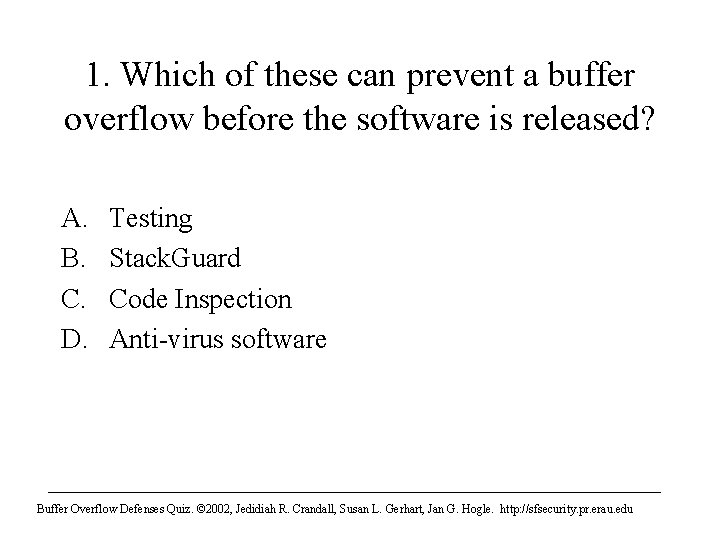 1. Which of these can prevent a buffer overflow before the software is released?

A. Testing
B. StackGuard
C. Code Inspection
D. Anti-virus software

Buffer Overflow Defenses Quiz. ©2002, Jedidiah R. Crandall, Susan L. Gerhart, Jan G. Hogle. http://sfsecurity.pr.erau.edu